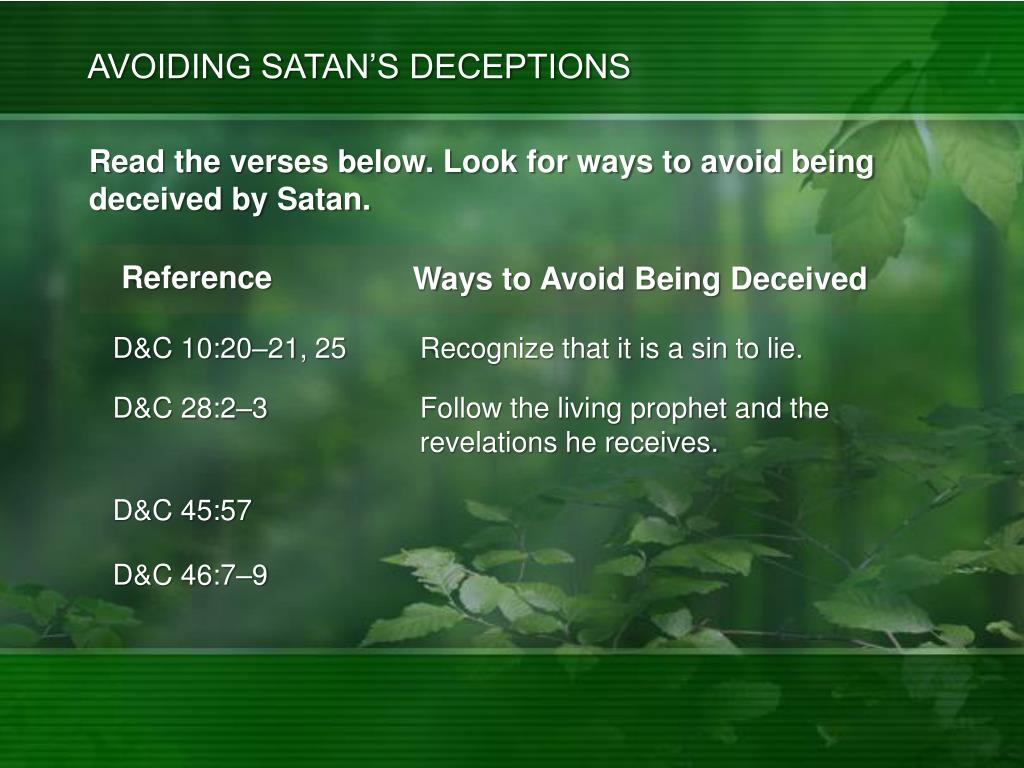 AVOIDING SATAN'S DECEPTIONS

Read the verses below. Look for ways to avoid being deceived by Satan.

| Reference | Ways to Avoid Being Deceived |
|---|---|
| D&C 10:20–21, 25 | Recognize that it is a sin to lie. |
| D&C 28:2–3 | Follow the living prophet and the revelations he receives. |
| D&C 45:57 | |
| D&C 46:7–9 | |